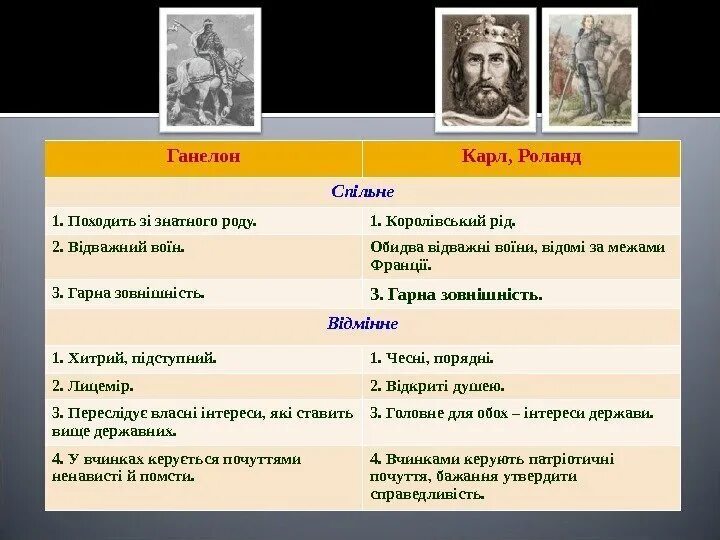 | Ганелон | Карл, Роланд |
|---|---|
| Спільне | |
| 1. Походить зі знатного роду. | 1. Королівський рід. |
| 2. Відважний воїн. | Обидва відважні воїни, відомі за межами Франції. |
| 3. Гарна зовнішність. | 3. Гарна зовнішність. |
| Відмінне | |
| 1. Хитрий, підступний. | 1. Чесні, порядні. |
| 2. Лицемір. | 2. Відкриті душею. |
| 3. Переслідує власні інтереси, які ставить вище державних. | 3. Головне для обох – інтереси держави. |
| 4. У вчинках керується почуттями ненависті й помсти. | 4. Вчинками керують патріотичні почуття, бажання утвердити справедливість. |